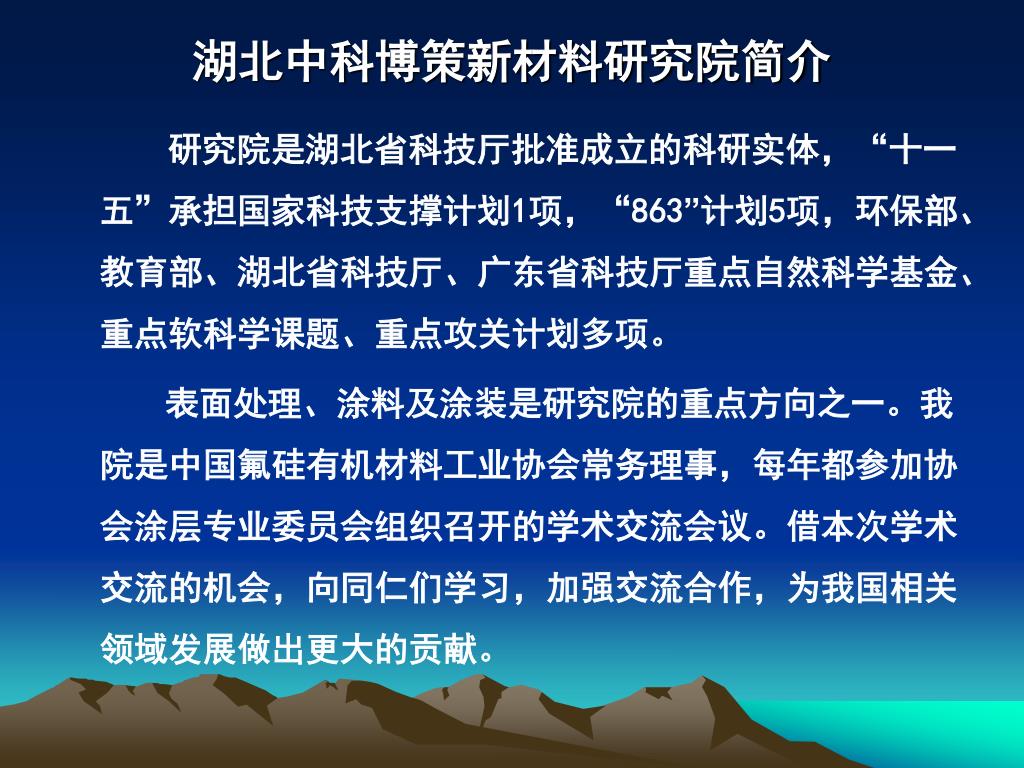 湖北中科博策新材料研究院简介

研究院是湖北省科技厅批准成立的科研实体，“十一五”承担国家科技支撑计划1项，“863”计划5项，环保部、教育部、湖北省科技厅、广东省科技厅重点自然科学基金、重点软科学课题、重点攻关计划多项。

表面处理、涂料及涂装是研究院的重点方向之一。我院是中国氟硅有机材料工业协会常务理事，每年都参加协会涂层专业委员会组织召开的学术交流会议。借本次学术交流的机会，向同仁们学习，加强交流合作，为我国相关领域发展做出更大的贡献。